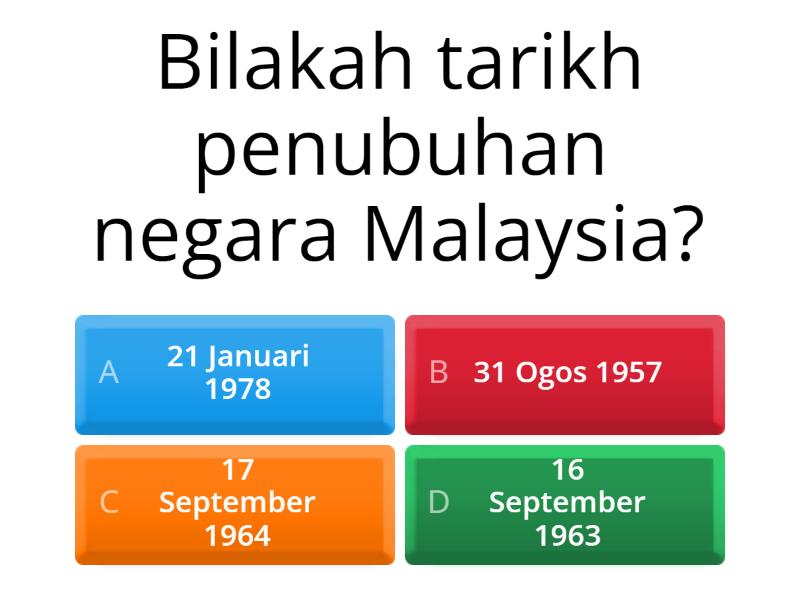 Bilakah tarikh penubuhan negara Malaysia?

A 21 Januari 1978

B 31 Ogos 1957

C 17 September 1964

D 16 September 1963